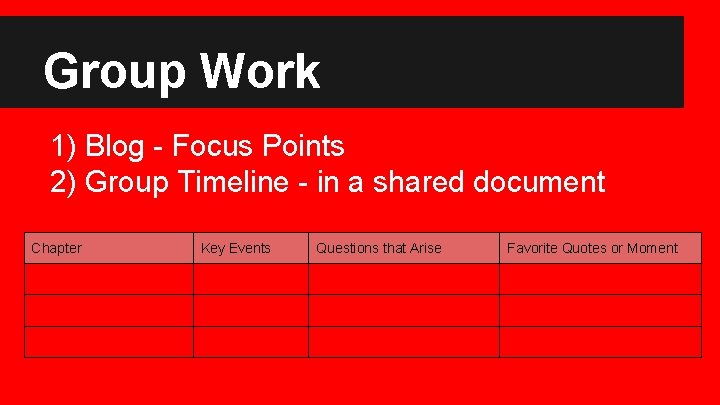 Group Work

1) Blog - Focus Points
2) Group Timeline - in a shared document

| Chapter | Key Events | Questions that Arise | Favorite Quotes or Moment |
|---|---|---|---|
| | | | |
| | | | |
| | | | |